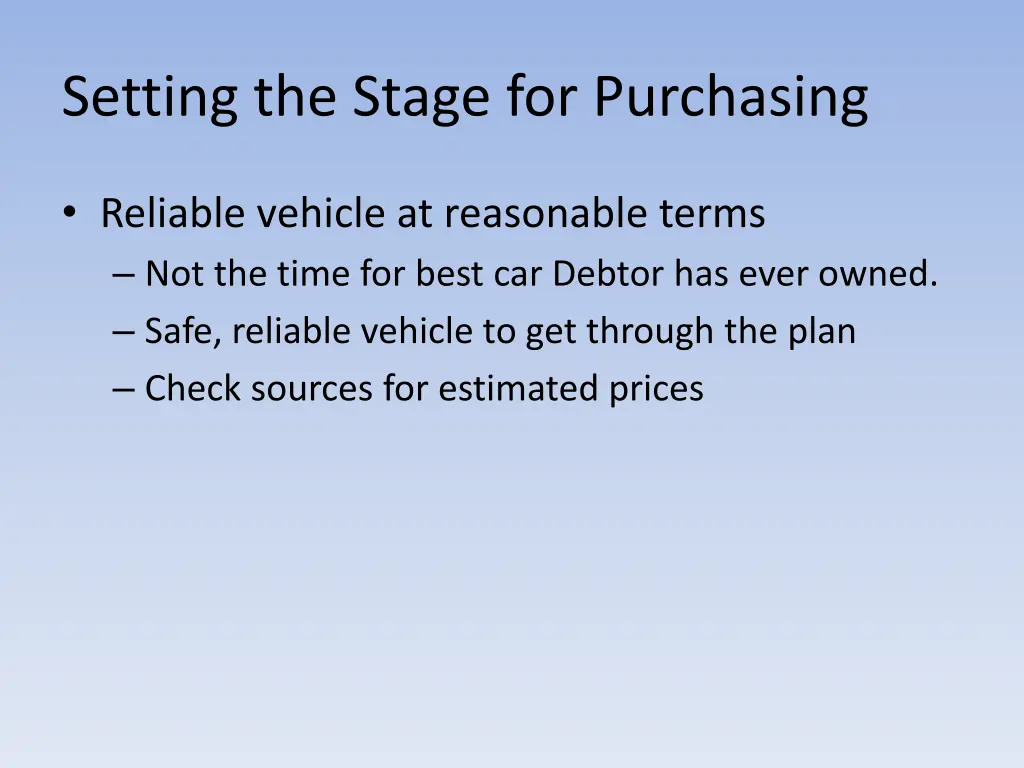 Setting the Stage for Purchasing

• Reliable vehicle at reasonable terms
– Not the time for best car Debtor has ever owned.
– Safe, reliable vehicle to get through the plan
– Check sources for estimated prices